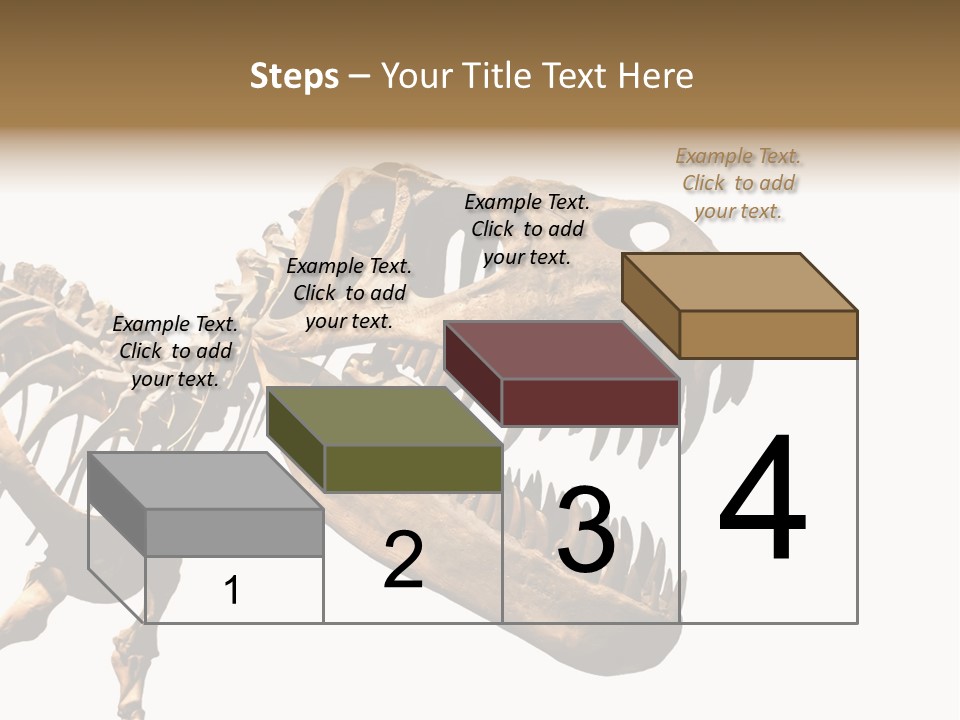 Steps – Your Title Text Here

Example Text. Click to add your text.

Example Text. Click to add your text.

Example Text. Click to add your text.

Example Text. Click to add your text.

1

2

3

4